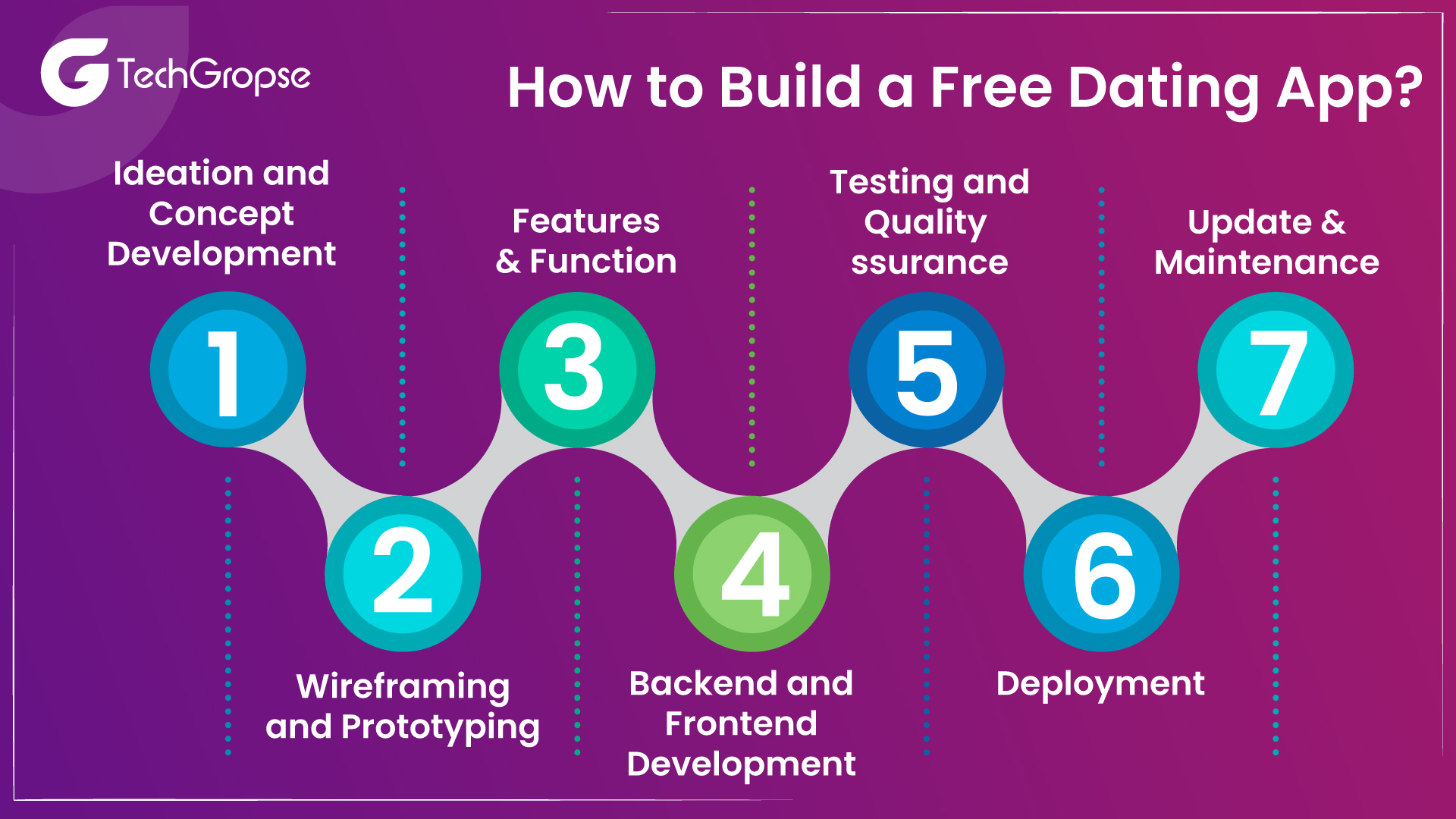 TechGropse

How to Build a Free Dating App?

Ideation and Concept Development

1

2

Wireframing and Prototyping

Features & Function

3

4

Backend and Frontend Development

Testing and Quality ssurance

5

6

Deployment

Update & Maintenance

7